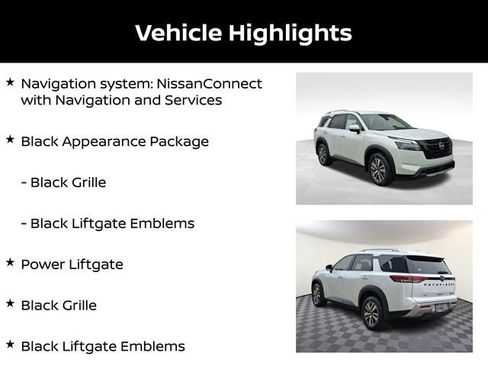 Vehicle Highlights

★ Navigation system: NissanConnect with Navigation and Services

★ Black Appearance Package

- Black Grille

- Black Liftgate Emblems

★ Power Liftgate

★ Black Grille

★ Black Liftgate Emblems

PATHFINDER